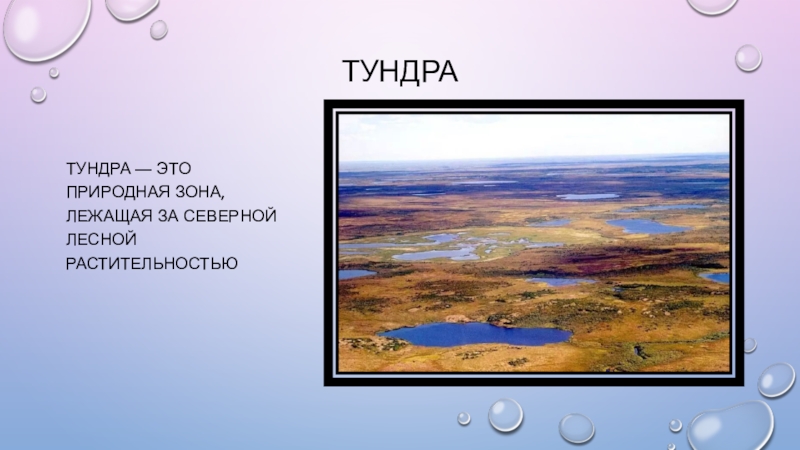 ТУНДРА

ТУНДРА — ЭТО ПРИРОДНАЯ ЗОНА, ЛЕЖАЩАЯ ЗА СЕВЕРНОЙ ЛЕСНОЙ РАСТИТЕЛЬНОСТЬЮ